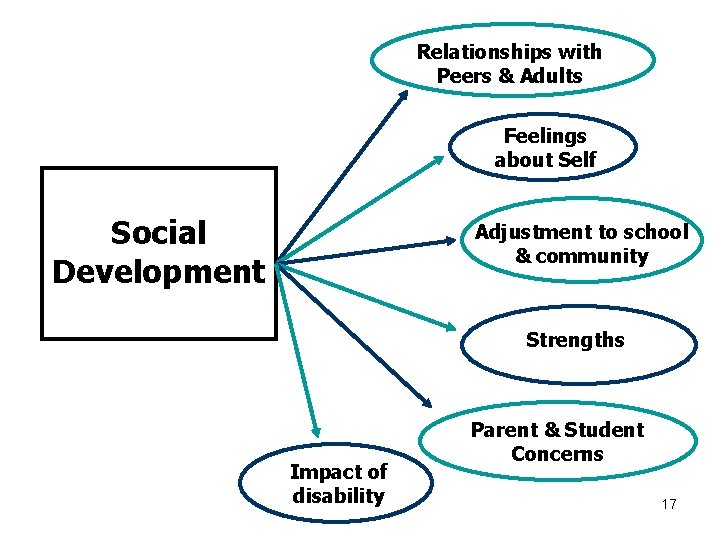 Social Development

Relationships with Peers & Adults

Feelings about Self

Adjustment to school & community

Strengths

Parent & Student Concerns

Impact of disability

17